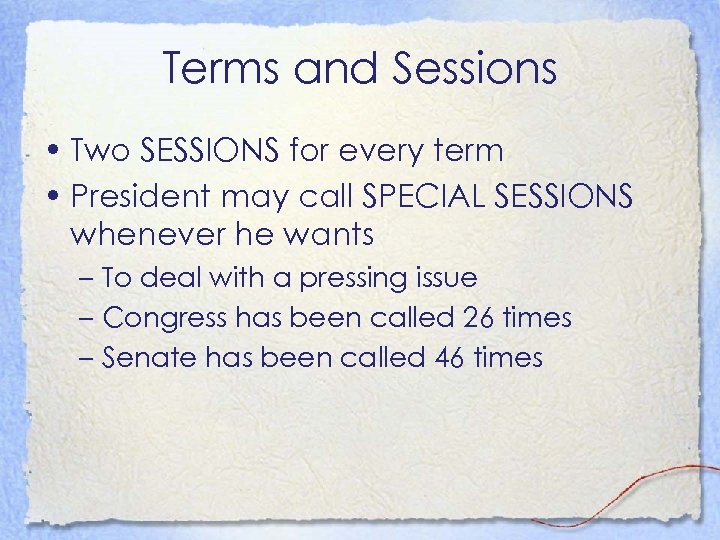 Terms and Sessions

• Two SESSIONS for every term
• President may call SPECIAL SESSIONS whenever he wants
– To deal with a pressing issue
– Congress has been called 26 times
– Senate has been called 46 times